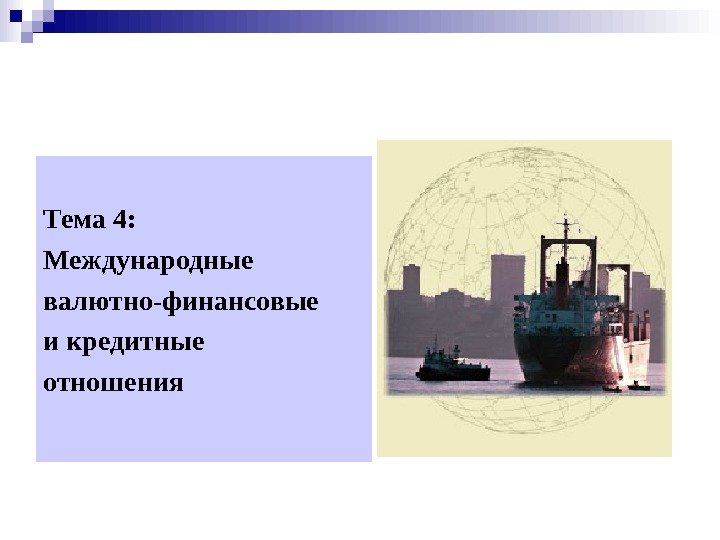 Тема 4:
Международные валютно-финансовые и кредитные отношения